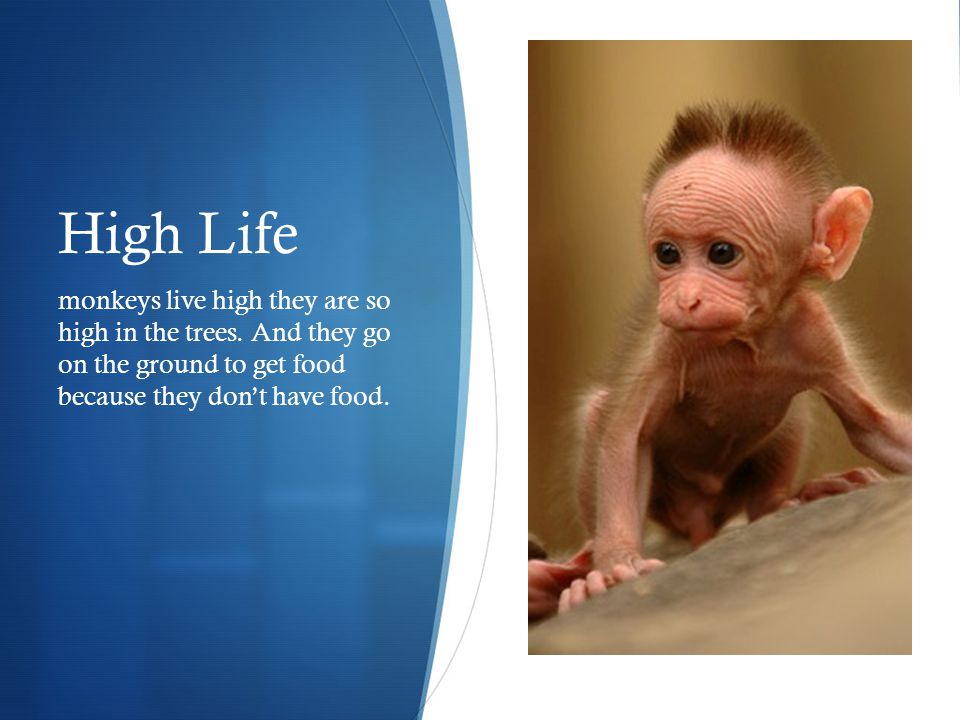 High Life

monkeys live high they are so high in the trees. And they go on the ground to get food because they don't have food.